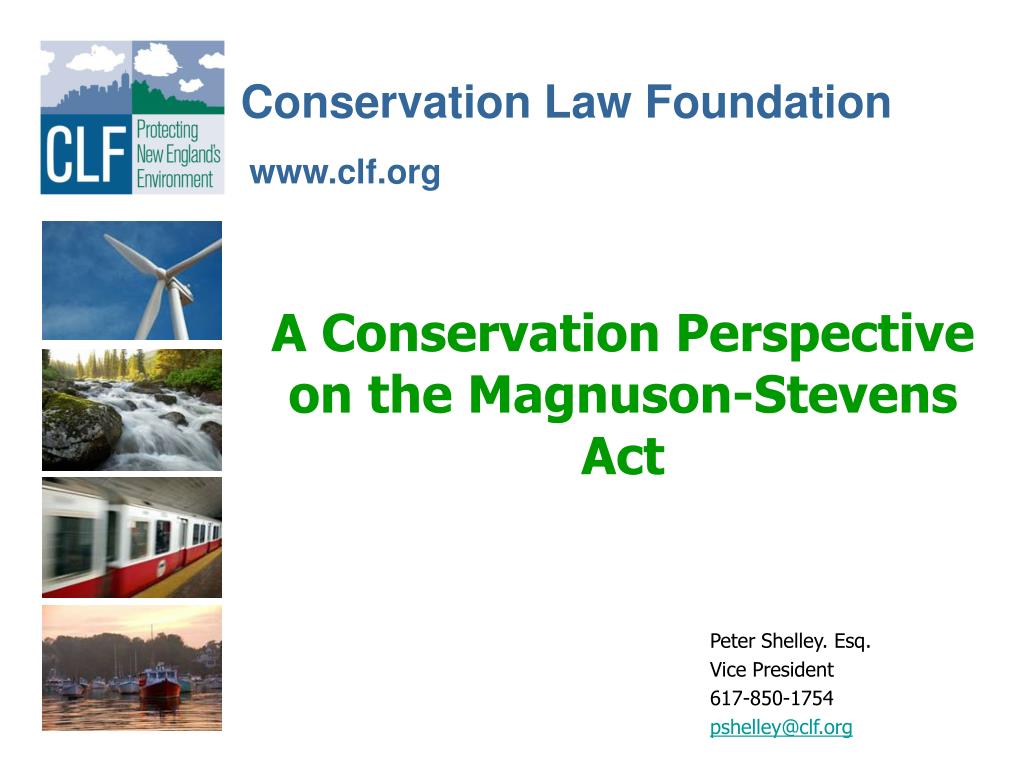 CLF Protecting New England's Environment

Conservation Law Foundation

www.clf.org

A Conservation Perspective on the Magnuson-Stevens Act

Peter Shelley. Esq.
Vice President
617-850-1754
pshelley@clf.org